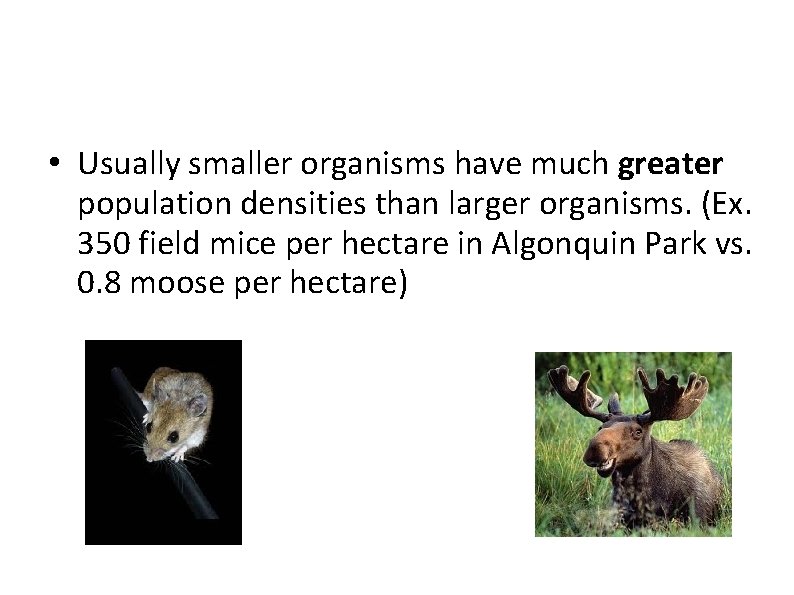 • Usually smaller organisms have much greater population densities than larger organisms. (Ex. 350 field mice per hectare in Algonquin Park vs. 0.8 moose per hectare)